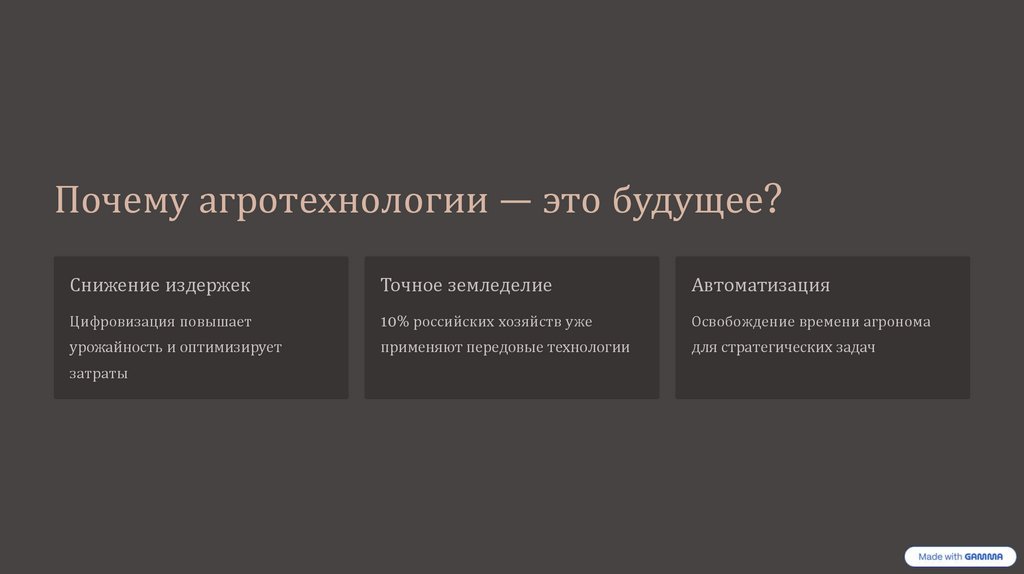 Почему агротехнологии — это будущее?

Снижение издержек

Цифровизация повышает урожайность и оптимизирует затраты

Точное земледелие

10% российских хозяйств уже применяют передовые технологии

Автоматизация

Освобождение времени агронома для стратегических задач

Made with GAMMA